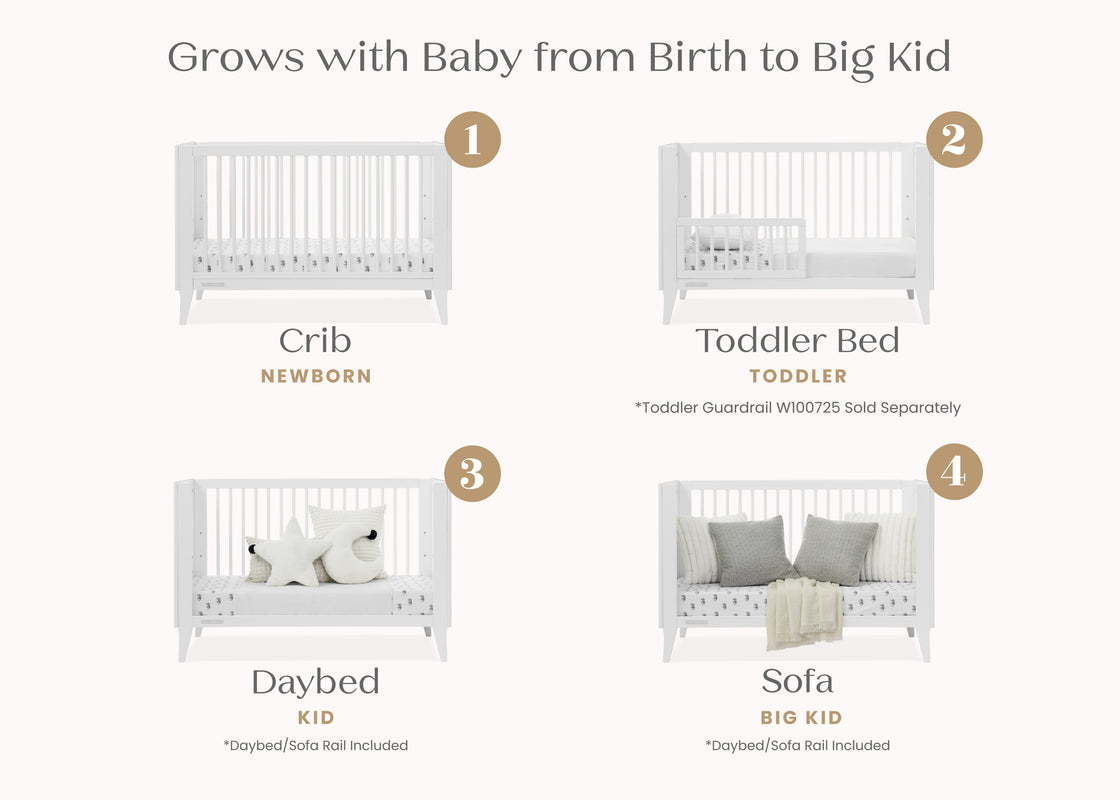 Grows with Baby from Birth to Big Kid

1

Crib
NEWBORN

2

Toddler Bed
TODDLER
*Toddler Guardrail W100725 Sold Separately

3

Daybed
KID
*Daybed/Sofa Rail Included

4

Sofa
BIG KID
*Daybed/Sofa Rail Included